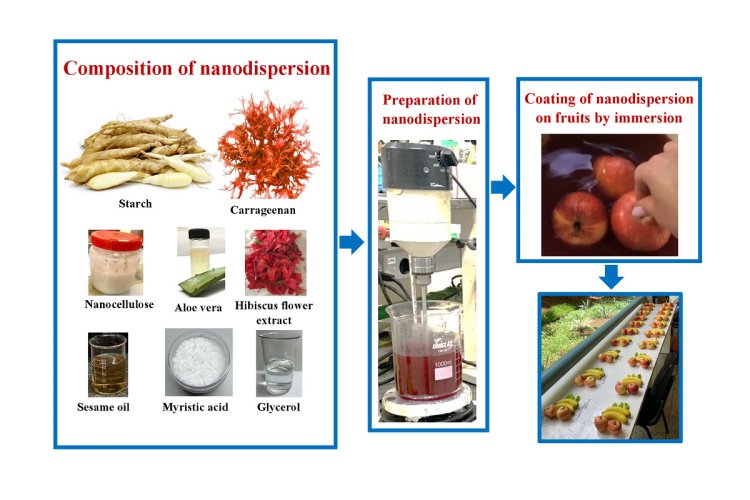 Composition of nanodispersion

Starch

Carrageenan

Nanocellulose

Aloe vera

Hibiscus flower extract

Sesame oil

Myristic acid

Glycerol

Preparation of nanodispersion

1000ml

Coating of nanodispersion on fruits by immersion